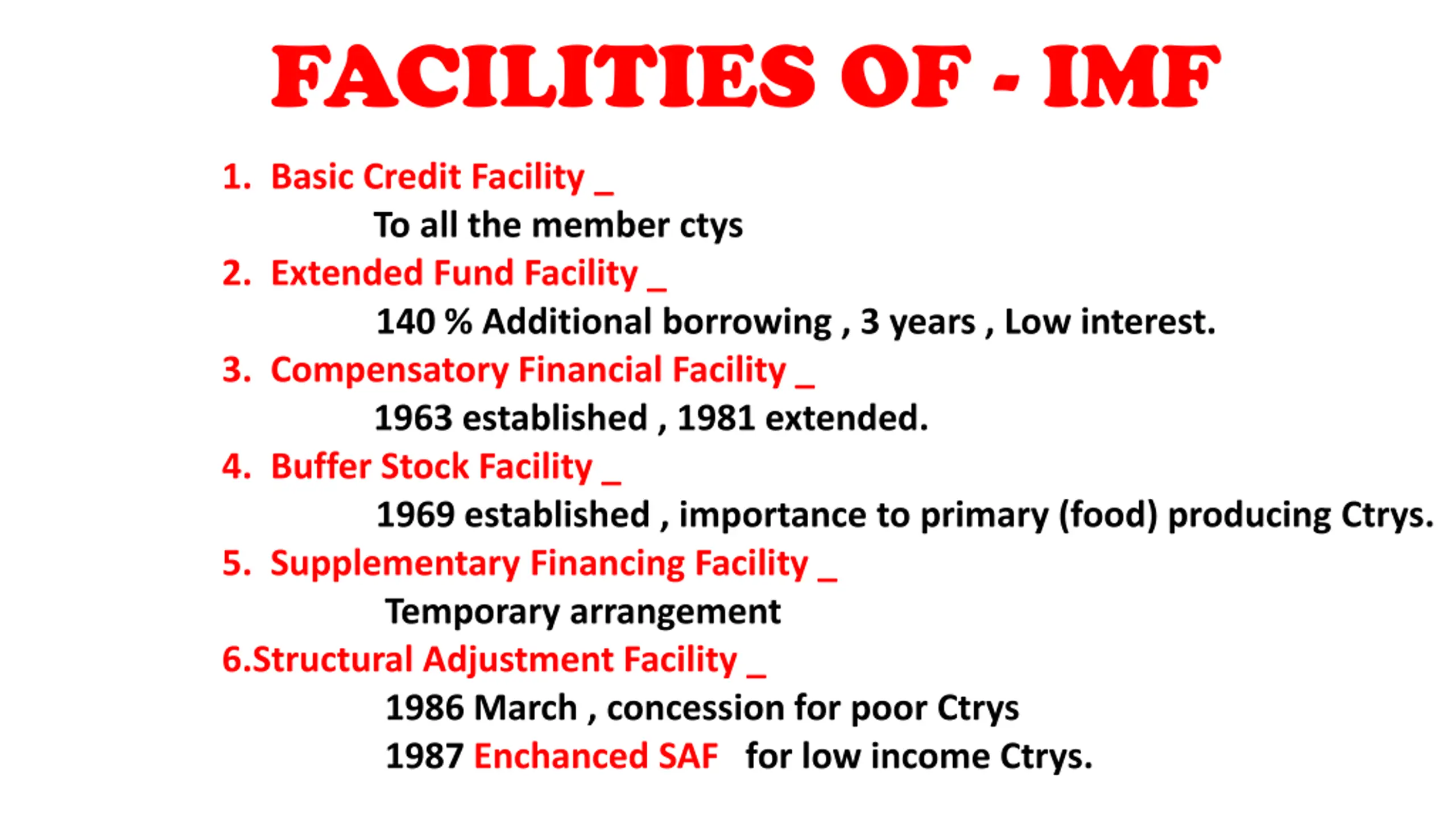 FACILITIES OF - IMF

1. Basic Credit Facility _
To all the member ctys

2. Extended Fund Facility _
140 % Additional borrowing , 3 years , Low interest.

3. Compensatory Financial Facility _
1963 established , 1981 extended.

4. Buffer Stock Facility _
1969 established , importance to primary (food) producing Ctrys.

5. Supplementary Financing Facility _
Temporary arrangement

6.Structural Adjustment Facility _
1986 March , concession for poor Ctrys
1987 Enchanced SAF for low income Ctrys.